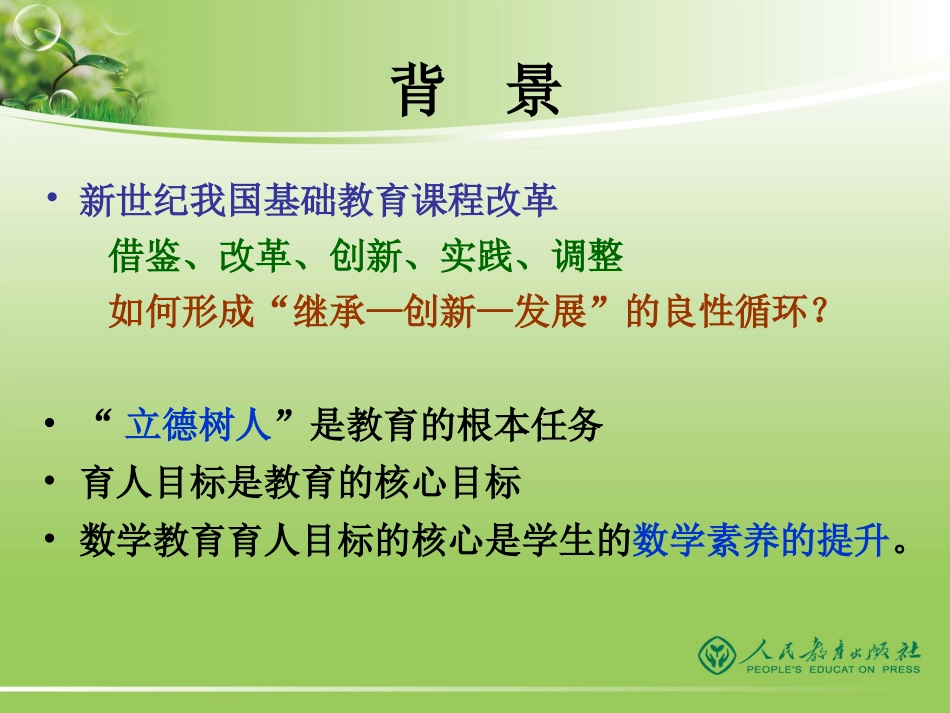 背　景

• 新世纪我国基础教育课程改革
借鉴、改革、创新、实践、调整
如何形成“继承—创新—发展”的良性循环？

• “ 立德树人”是教育的根本任务
• 育人目标是教育的核心目标
• 数学教育育人目标的核心是学生的数学素养的提升。

人民教育出版社
PEOPLE'S EDUCATION PRESS